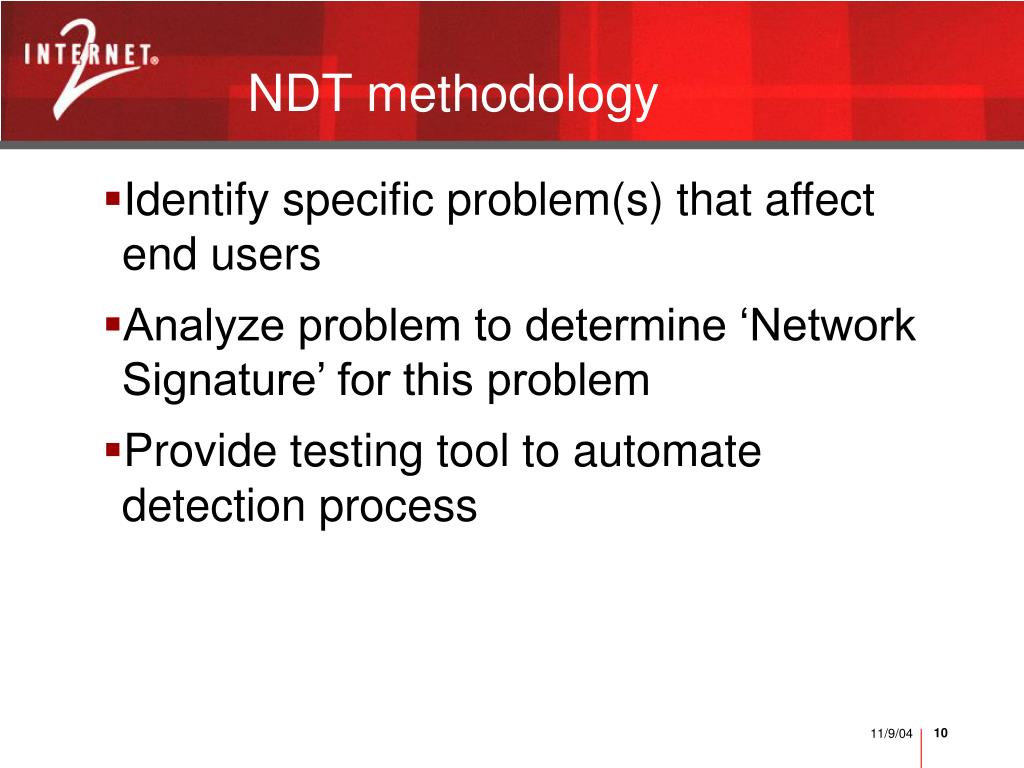 INTERNET® 2

NDT methodology

▪Identify specific problem(s) that affect end users

▪Analyze problem to determine ‘Network Signature’ for this problem

▪Provide testing tool to automate detection process

11/9/04 10